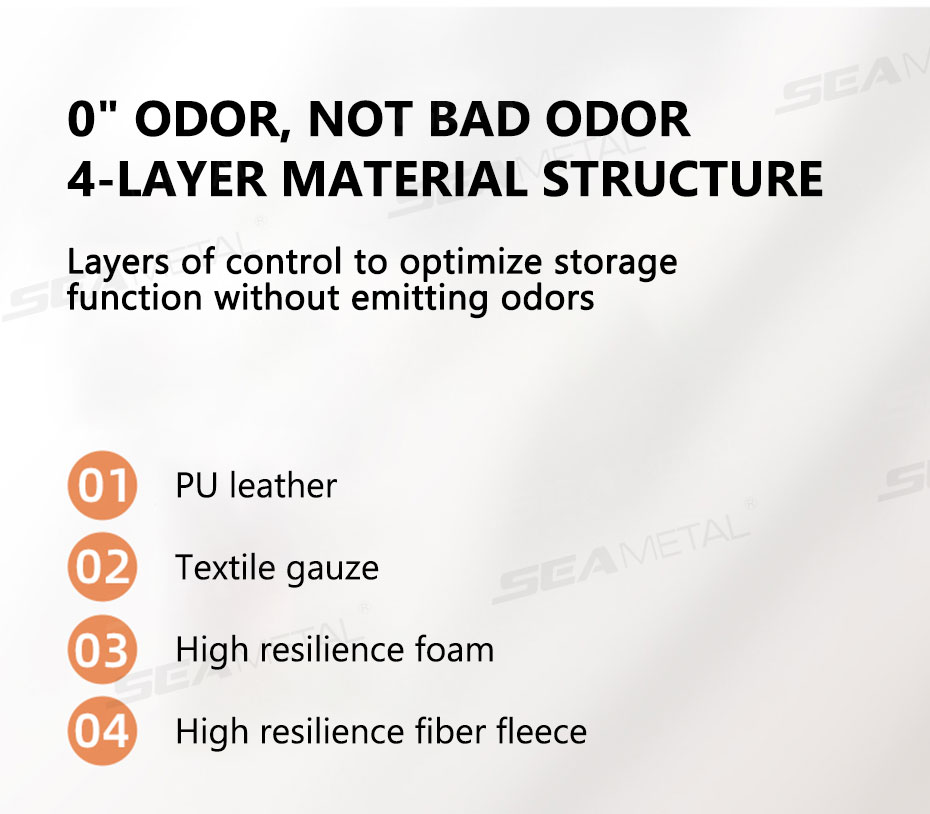 0" ODOR, NOT BAD ODOR
4-LAYER MATERIAL STRUCTURE

Layers of control to optimize storage function without emitting odors

01 PU leather

02 Textile gauze

03 High resilience foam

04 High resilience fiber fleece

SEAMETAL